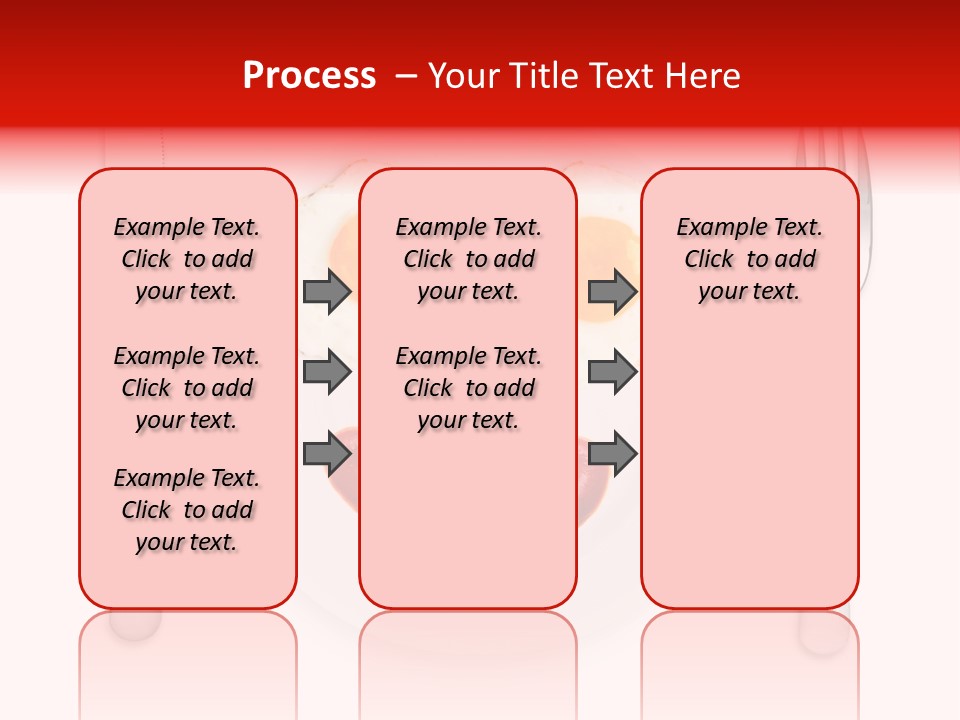 Process – Your Title Text Here

Example Text. Click to add your text.

Example Text. Click to add your text.

Example Text. Click to add your text.

Example Text. Click to add your text.

Example Text. Click to add your text.

Example Text. Click to add your text.